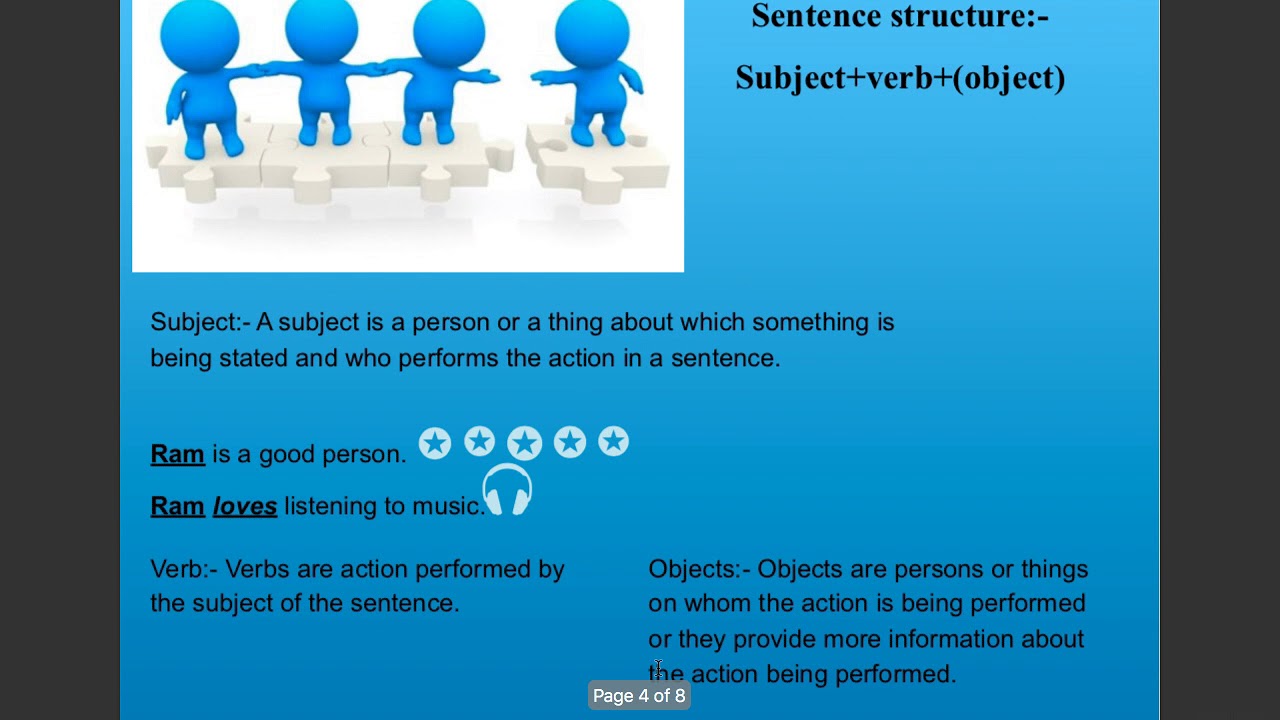 Sentence structure:-

Subject+verb+(object)

Subject:- A subject is a person or a thing about which something is being stated and who performs the action in a sentence.

Ram is a good person.

Ram loves listening to music.

Verb:- Verbs are action performed by the subject of the sentence.

Objects:- Objects are persons or things on whom the action is being performed or they provide more information about the action being performed.

Page 4 of 8